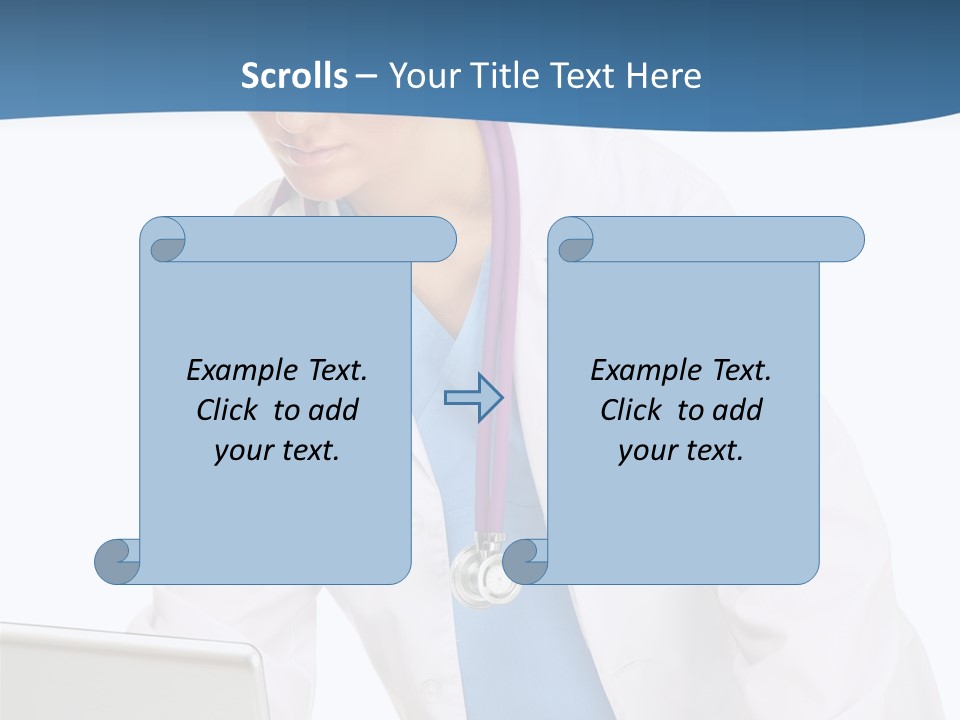 Scrolls – Your Title Text Here

Example Text. Click to add your text.

Example Text. Click to add your text.